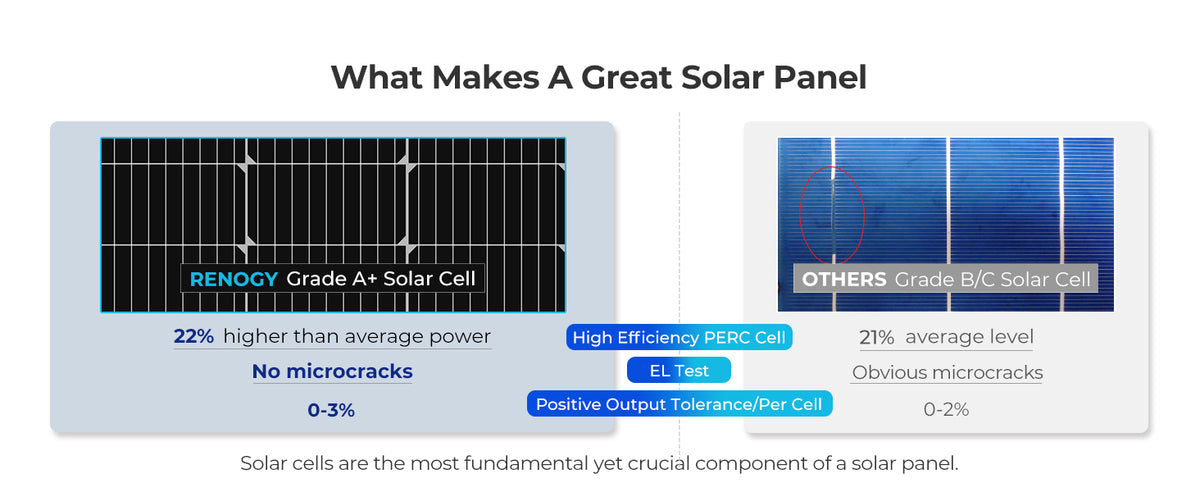 What Makes A Great Solar Panel

RENOGY Grade A+ Solar Cell

22% higher than average power

No microcracks

0-3%

High Efficiency PERC Cell

EL Test

Positive Output Tolerance/Per Cell

OTHERS Grade B/C Solar Cell

21% average level

Obvious microcracks

0-2%

Solar cells are the most fundamental yet crucial component of a solar panel.